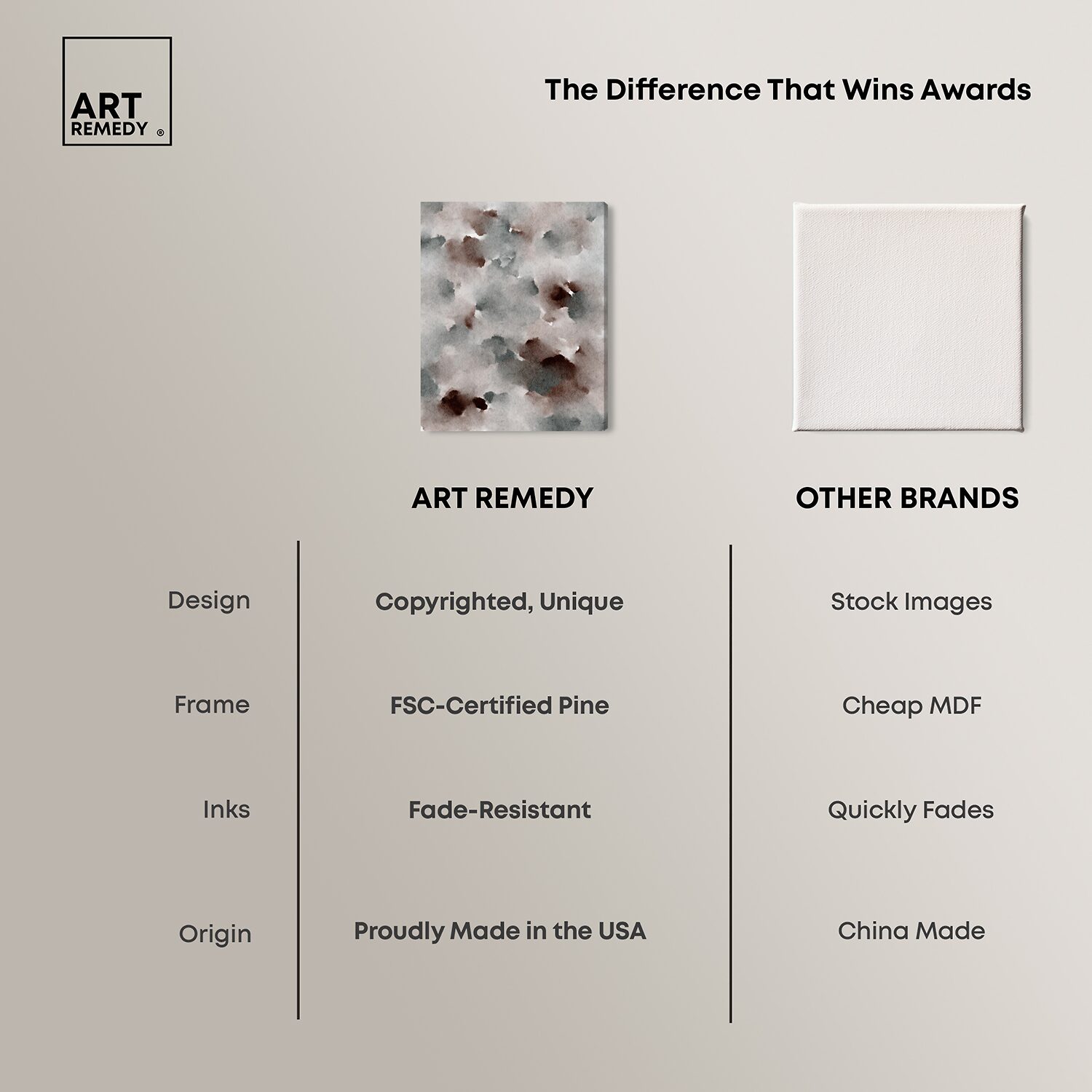 ART
REMEDY ®

The Difference That Wins Awards

|  | ART REMEDY | OTHER BRANDS |
|---|---|---|
| Design | Copyrighted, Unique | Stock Images |
| Frame | FSC-Certified Pine | Cheap MDF |
| Inks | Fade-Resistant | Quickly Fades |
| Origin | Proudly Made in the USA | China Made |